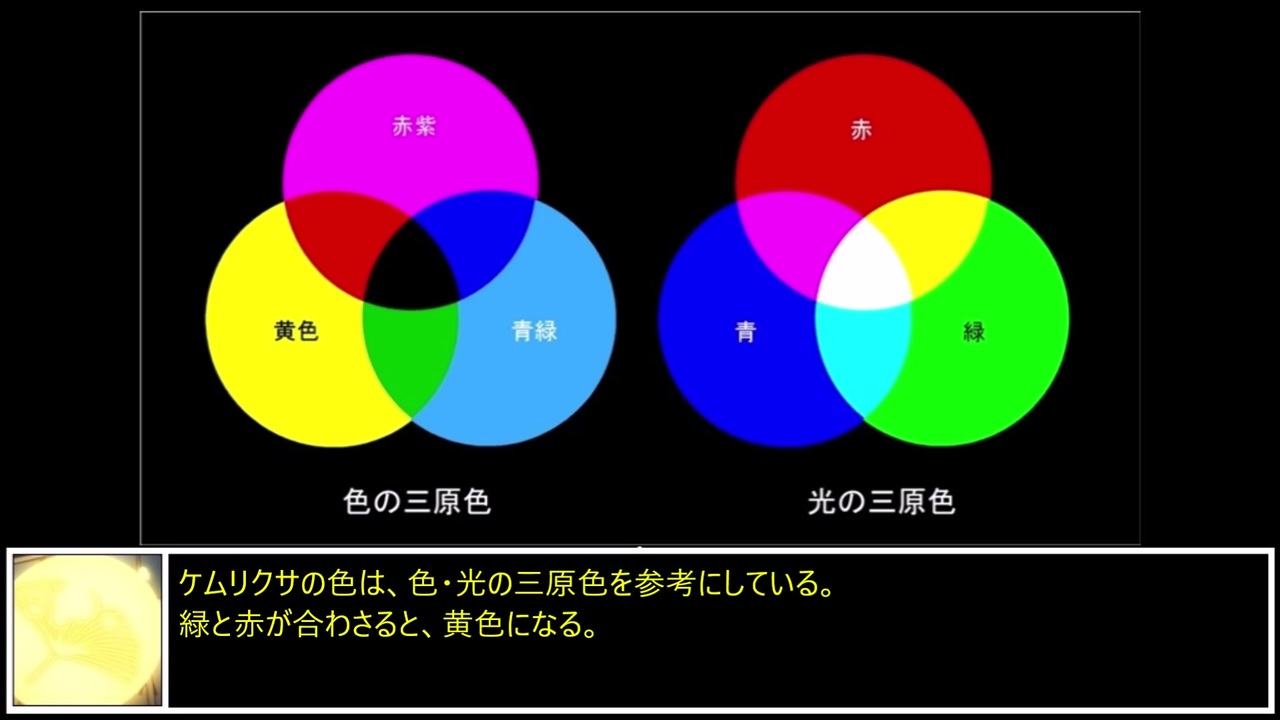 赤紫

黄色

青緑

色の三原色

赤

青

緑

光の三原色

ケムリクサの色は、色・光の三原色を参考にしている。
緑と赤が合わさると、黄色になる。